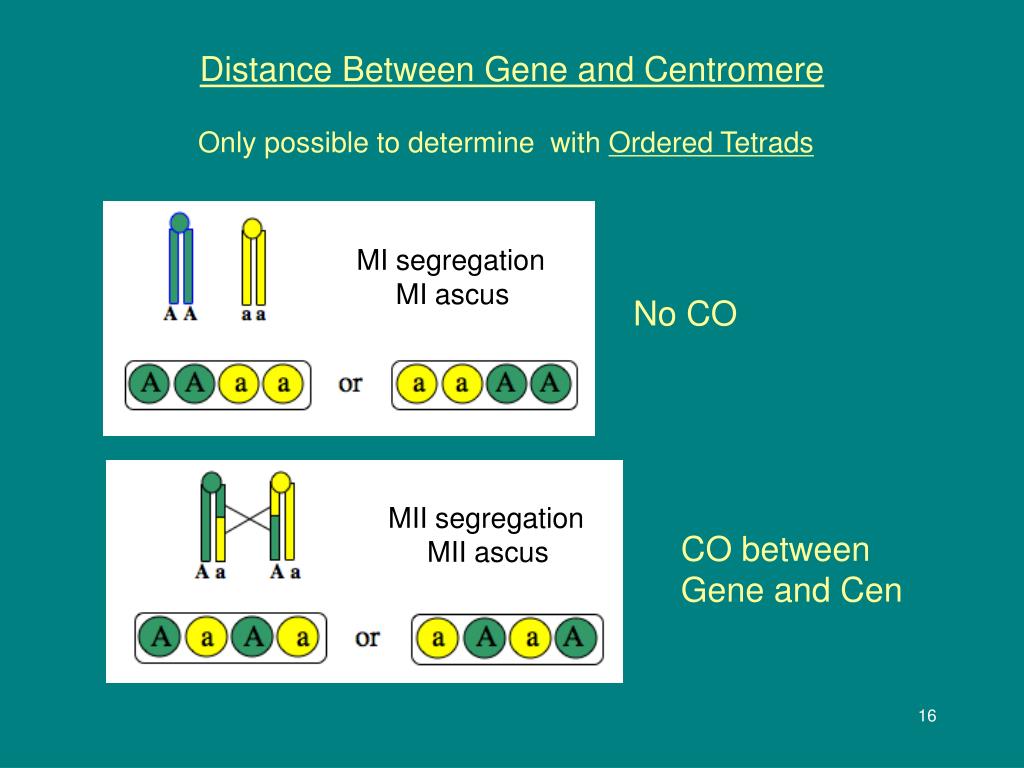 Distance Between Gene and Centromere

Only possible to determine with Ordered Tetrads

A A a a

MI segregation
MI ascus

A A a a or a a A A

No CO

A a A a

MII segregation
MII ascus

A a A a or a A a A

CO between Gene and Cen

16